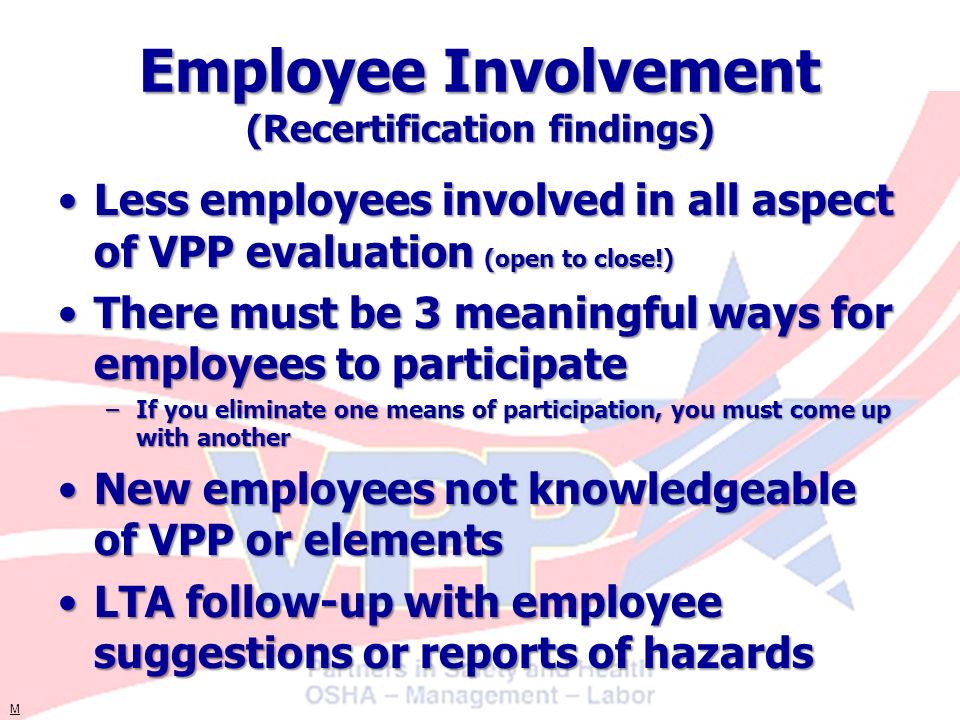 Employee Involvement
(Recertification findings)

• Less employees involved in all aspect of VPP evaluation (open to close!)

• There must be 3 meaningful ways for employees to participate
– If you eliminate one means of participation, you must come up with another

• New employees not knowledgeable of VPP or elements

• LTA follow-up with employee suggestions or reports of hazards

VPP
Partners in Safety and Health
OSHA – Management – Labor

M